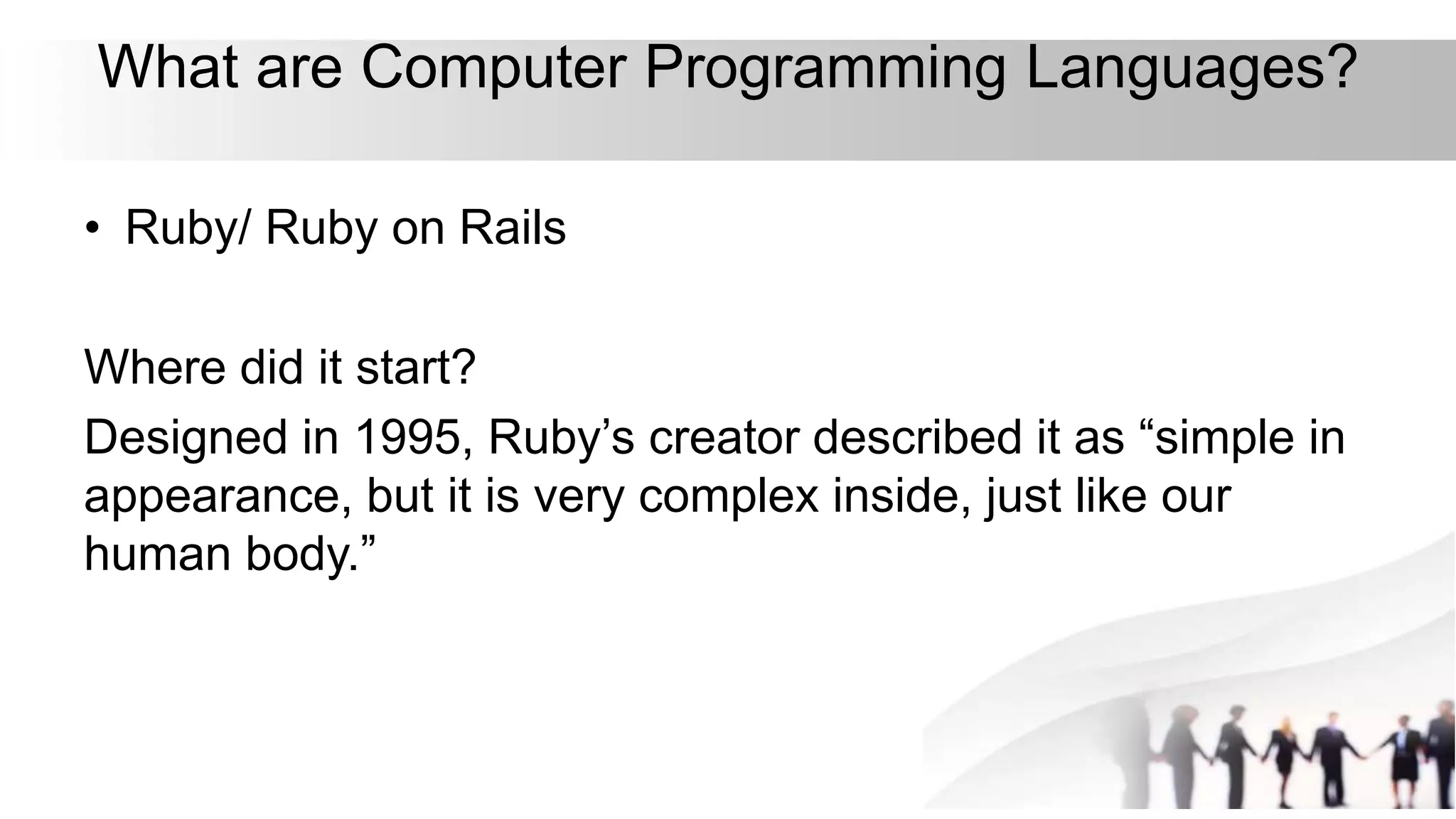 What are Computer Programming Languages?

• Ruby/ Ruby on Rails

Where did it start?

Designed in 1995, Ruby’s creator described it as “simple in appearance, but it is very complex inside, just like our human body.”